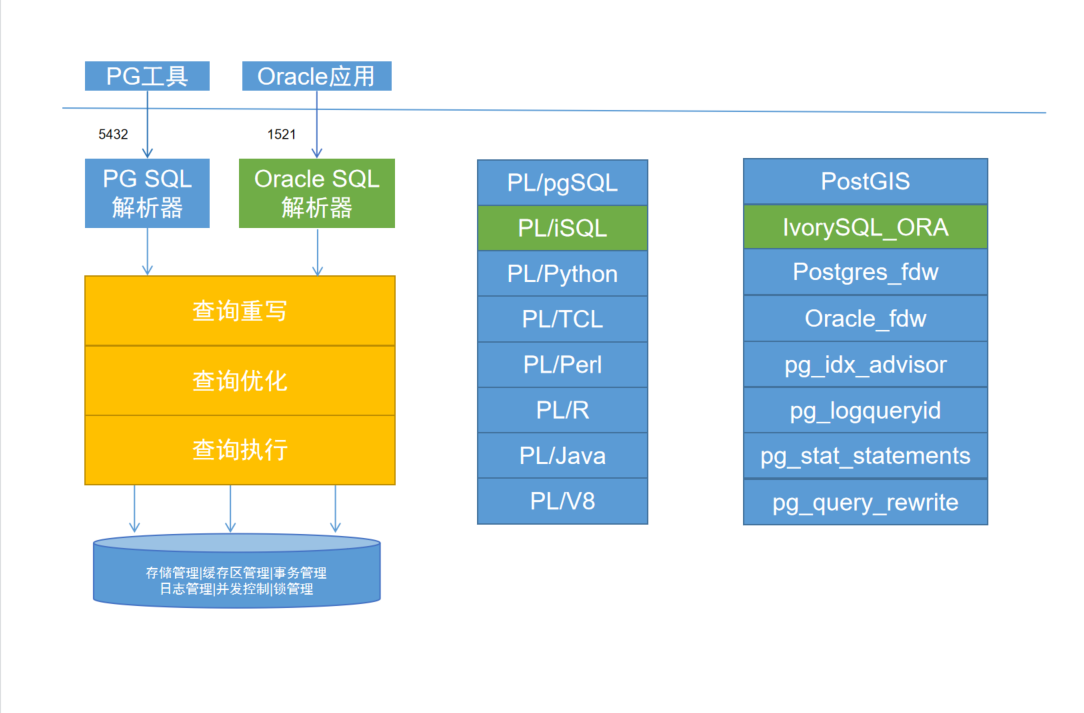 PG工具

Oracle应用

5432

1521

PG SQL 解析器

Oracle SQL 解析器

查询重写

查询优化

查询执行

存储管理|缓存区管理|事务管理
日志管理|并发控制|锁管理

PL/pgSQL

PL/iSQL

PL/Python

PL/TCL

PL/Perl

PL/R

PL/Java

PL/V8

PostGIS

IvorySQL_ORA

Postgres_fdw

Oracle_fdw

pg_idx_advisor

pg_logqueryid

pg_stat_statements

pg_query_rewrite